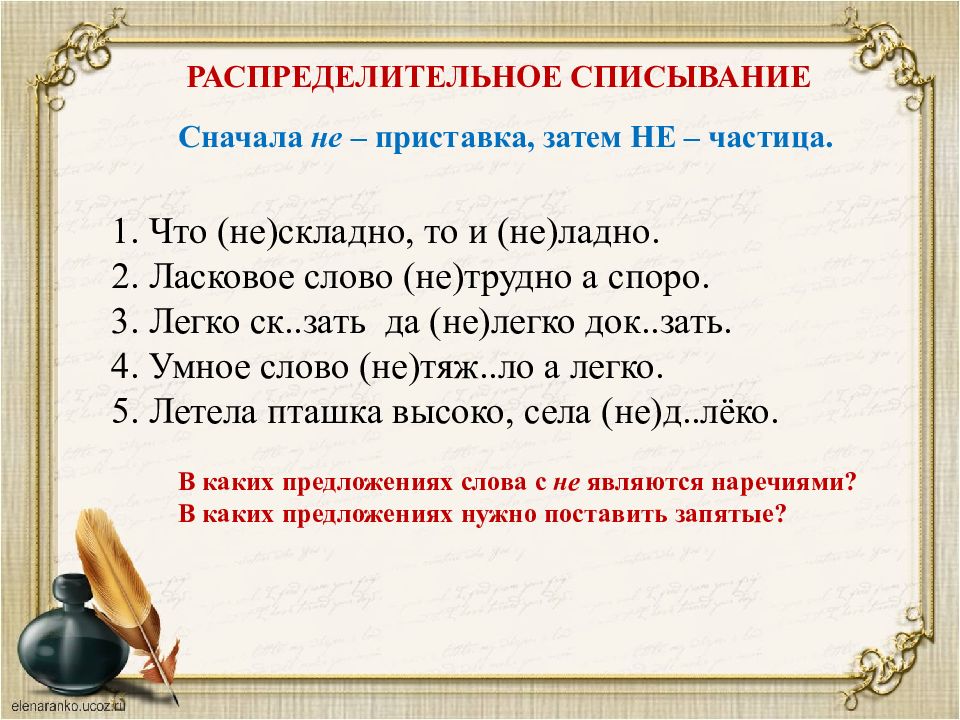 РАСПРЕДЕЛИТЕЛЬНОЕ СПИСЫВАНИЕ

Сначала не – приставка, затем НЕ – частица.

1. Что (не)складно, то и (не)ладно.
2. Ласковое слово (не)трудно а споро.
3. Легко ск..зать да (не)легко док..зать.
4. Умное слово (не)тяж..ло а легко.
5. Летела пташка высоко, села (не)д..лёко.

В каких предложениях слова с не являются наречиями?
В каких предложениях нужно поставить запятые?

elenaranko.ucoz.ru